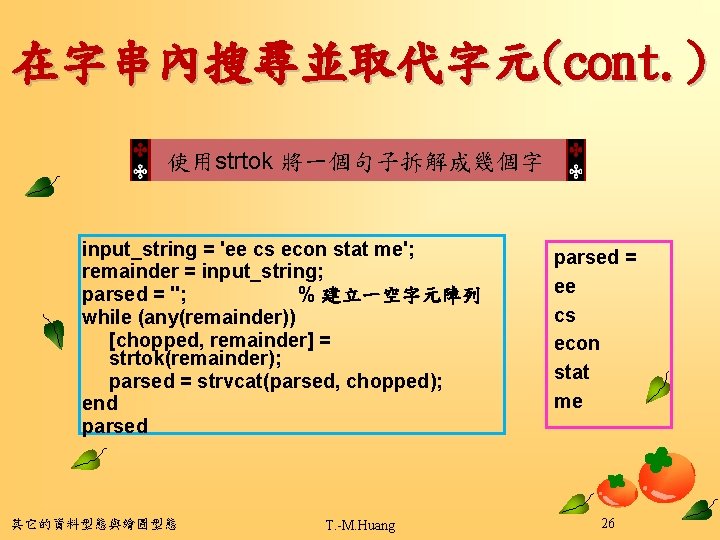 在字串內搜尋並取代字元(cont.)

使用strtok 將一個句子拆解成幾個字

input_string = 'ee cs econ stat me';
remainder = input_string;
parsed = '';　　　　　　% 建立一空字元陣列
while (any(remainder))
[chopped, remainder] = strtok(remainder);
parsed = strvcat(parsed, chopped);
end
parsed

parsed =
ee
cs
econ
stat
me

其它的資料型態與繪圖型態

T.-M.Huang

26